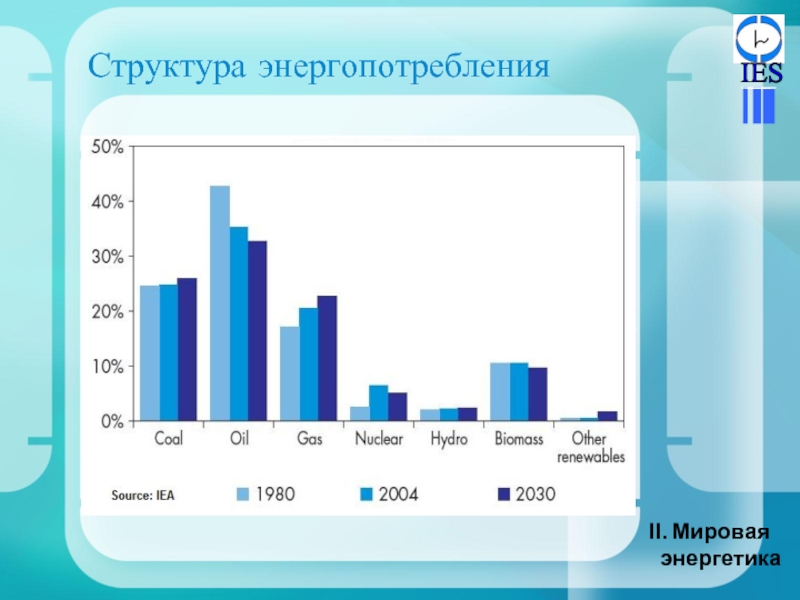 Структура энергопотребления

IES

50%
40%
30%
20%
10%
0%

Coal Oil Gas Nuclear Hydro Biomass Other renewables

Source: IEA 1980 2004 2030

II. Мировая энергетика